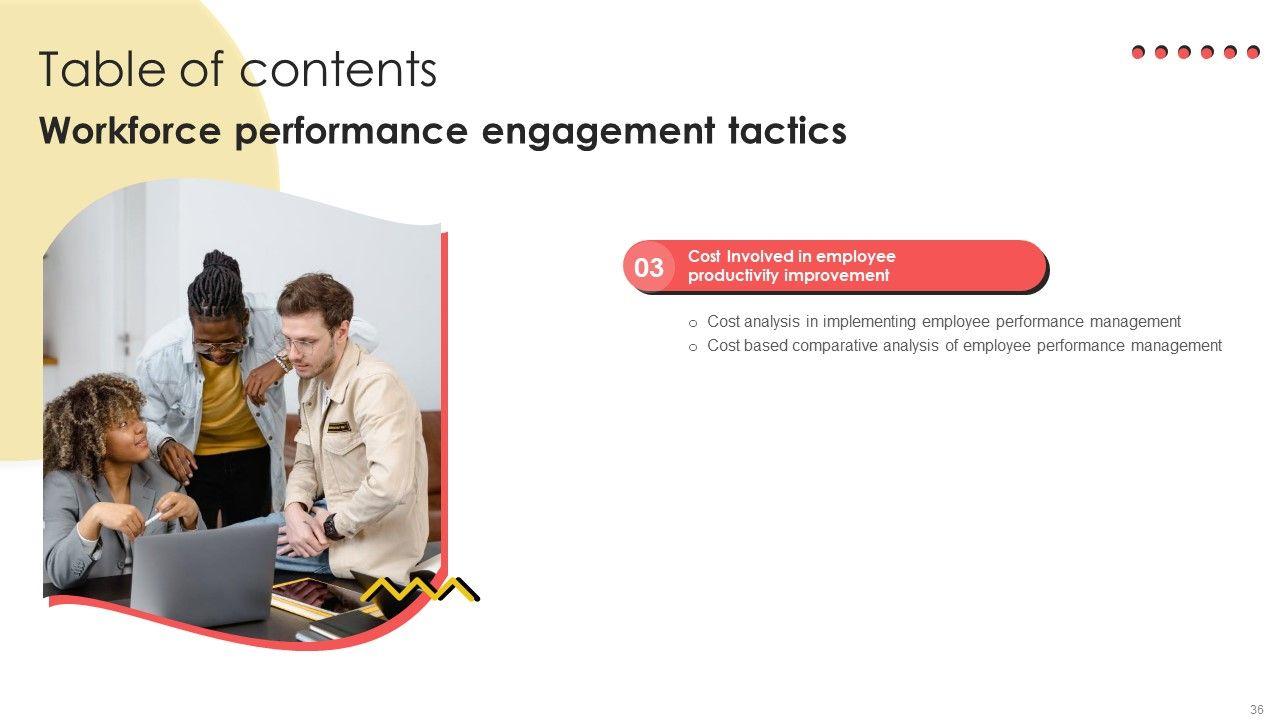 Table of contents
Workforce performance engagement tactics

03 Cost Involved in employee productivity improvement

o Cost analysis in implementing employee performance management
o Cost based comparative analysis of employee performance management

36